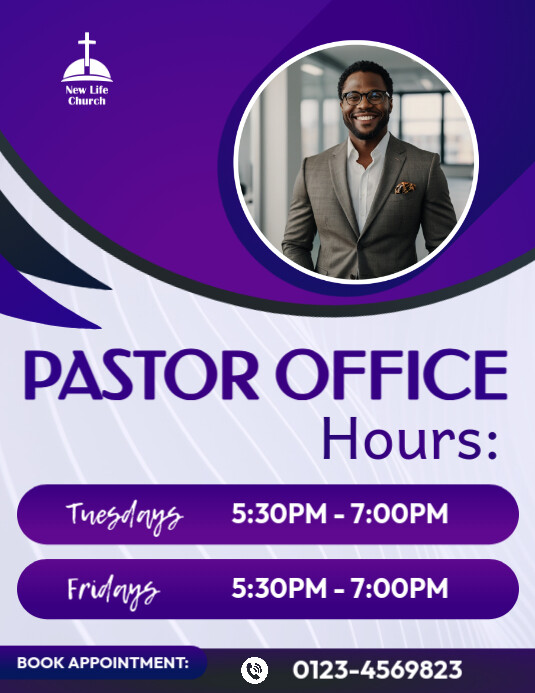 New Life Church

PASTOR OFFICE
Hours:

Tuesdays 5:30PM - 7:00PM

Fridays 5:30PM - 7:00PM

BOOK APPOINTMENT: 0123-4569823